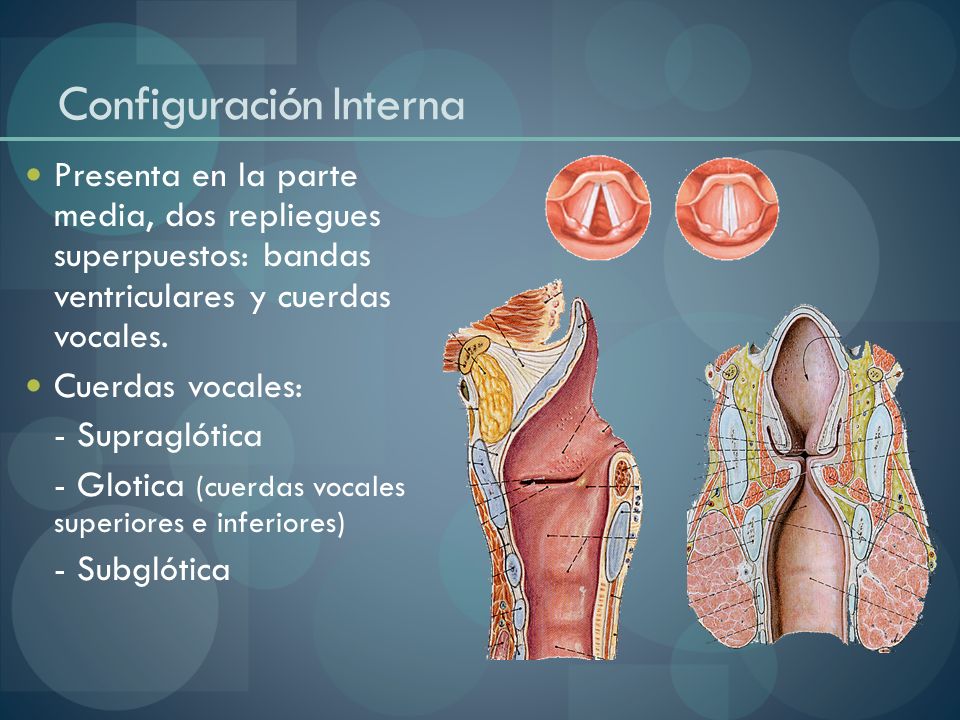 Configuración Interna

Presenta en la parte media, dos repliegues superpuestos: bandas ventriculares y cuerdas vocales.

Cuerdas vocales:

- Supraglótica

- Glotica (cuerdas vocales superiores e inferiores)

- Subglótica